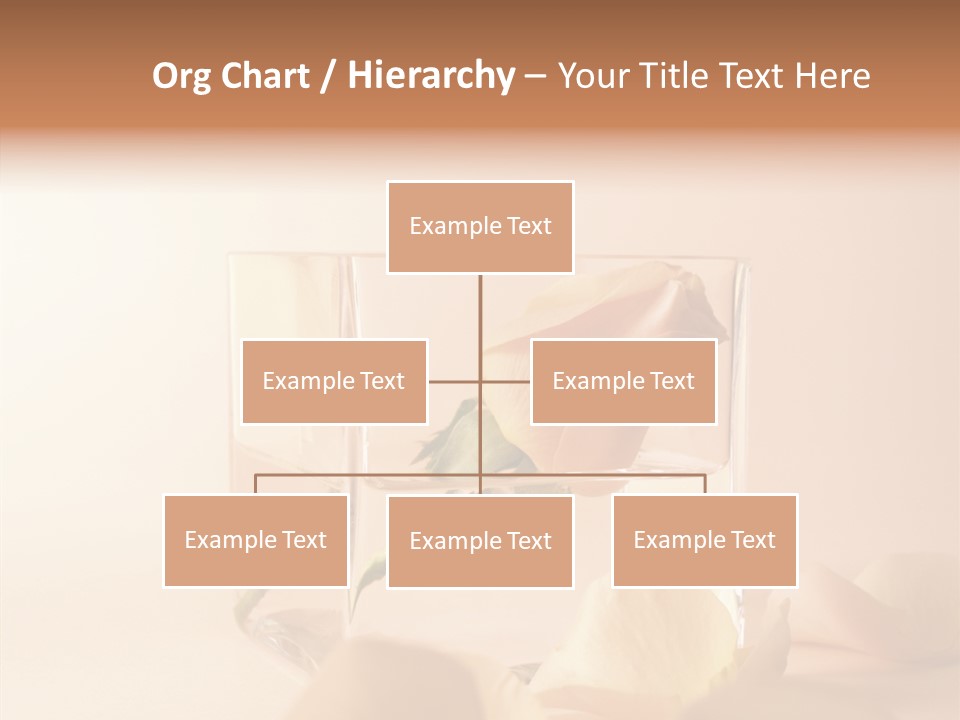 Org Chart / Hierarchy – Your Title Text Here

Example Text

Example Text

Example Text

Example Text

Example Text

Example Text